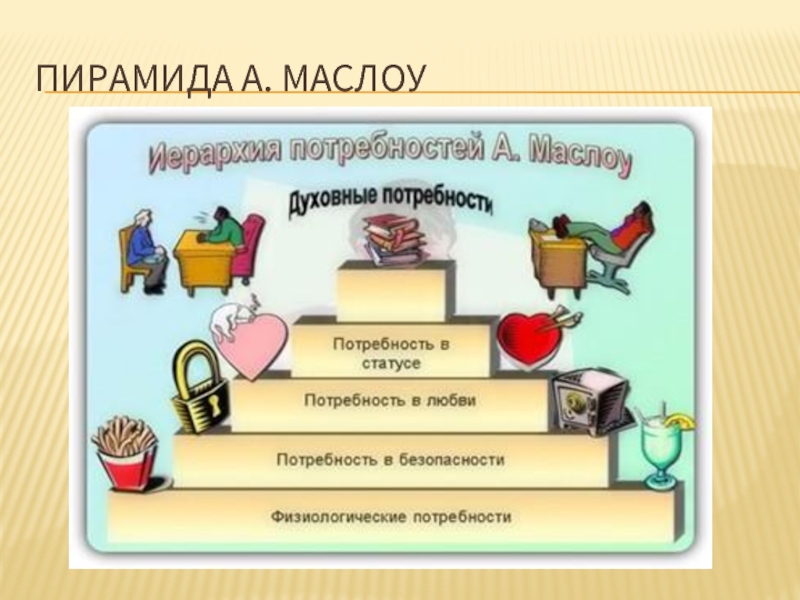 ПИРАМИДА А. МАСЛОУ

Иерархия потребностей А. Маслоу

Духовные потребности

Потребность в статусе

Потребность в любви

Потребность в безопасности

Физиологические потребности